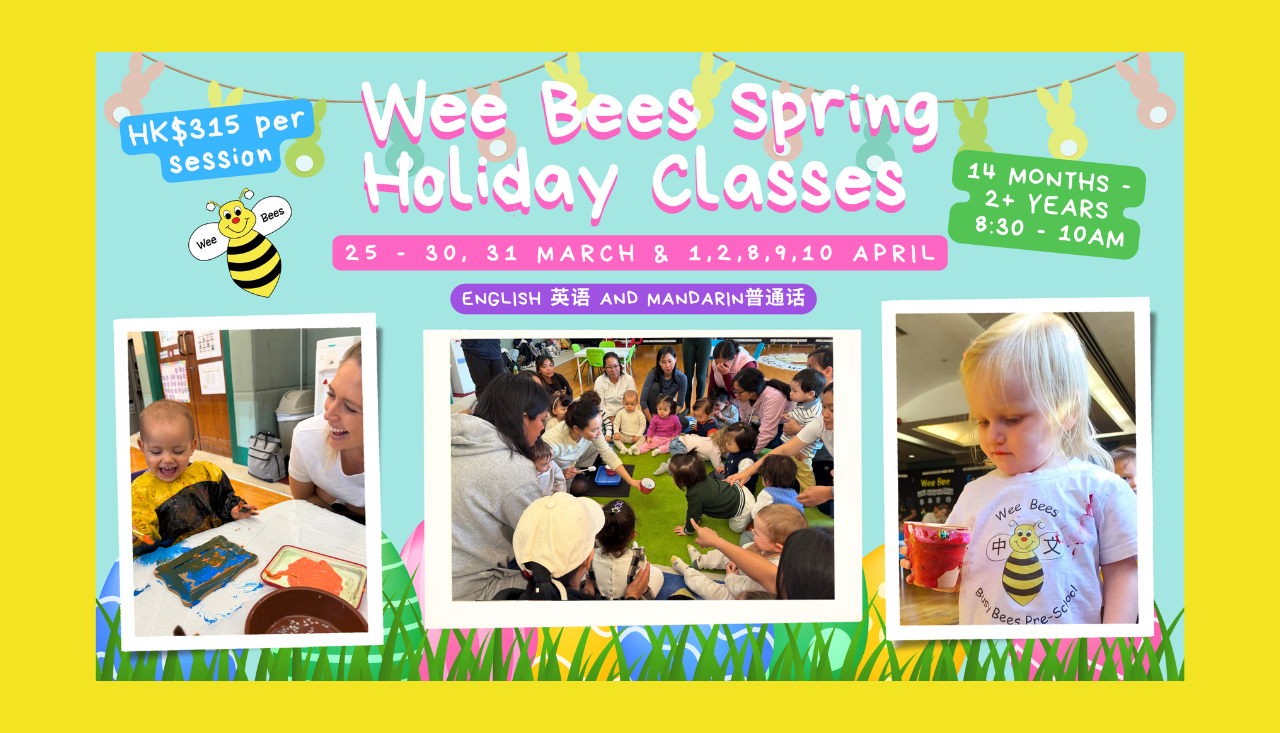 HK$315 per session

Wee Bees

Wee Bees Spring Holiday Classes

14 MONTHS - 2+ YEARS
8:30 - 10AM

25 - 30, 31 MARCH & 1,2,8,9,10 APRIL

ENGLISH 英语 AND MANDARIN普通话

Wee Bee

Wee Bees
中 文
Busy Bees Pre-School